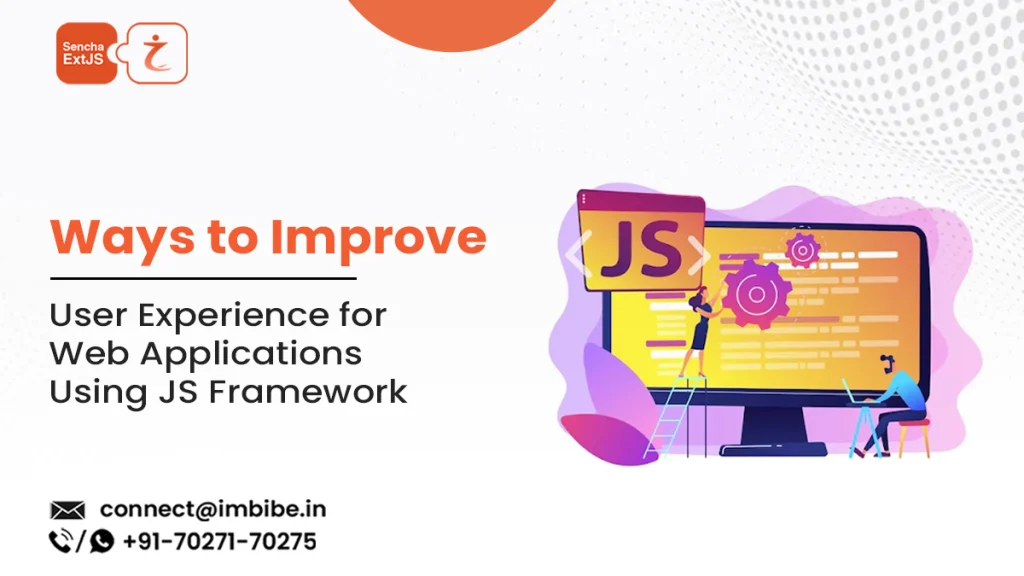 Sencha ExtJS

Ways to Improve

User Experience for Web Applications Using JS Framework

JS

connect@imbibe.in

/ +91-70271-70275